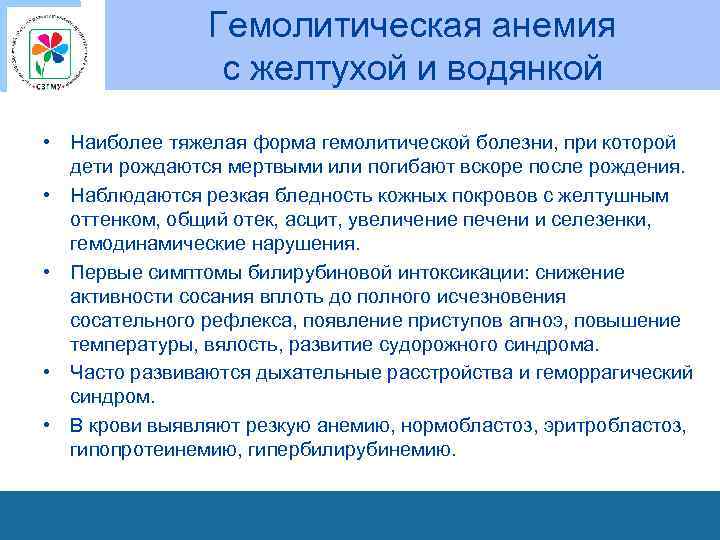 СЗГМУ

Гемолитическая анемия с желтухой и водянкой

• Наиболее тяжелая форма гемолитической болезни, при которой дети рождаются мертвыми или погибают вскоре после рождения.
• Наблюдаются резкая бледность кожных покровов с желтушным оттенком, общий отек, асцит, увеличение печени и селезенки, гемодинамические нарушения.
• Первые симптомы билирубиновой интоксикации: снижение активности сосания вплоть до полного исчезновения сосательного рефлекса, появление приступов апноэ, повышение температуры, вялость, развитие судорожного синдрома.
• Часто развиваются дыхательные расстройства и геморрагический синдром.
• В крови выявляют резкую анемию, нормобластоз, эритробластоз, гипопротеинемию, гипербилирубинемию.